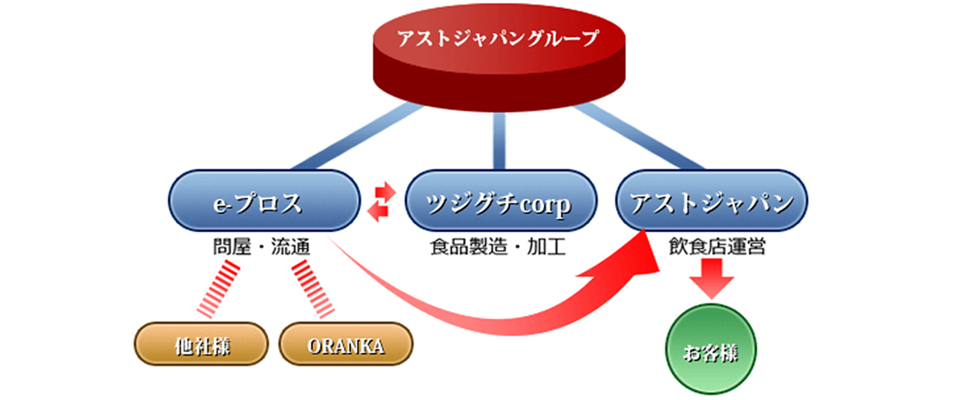 アストジャパングループ

e-プロス
問屋・流通

ツジグチcorp
食品製造・加工

アストジャパン
飲食店運営

他社様

ORANKA

お客様